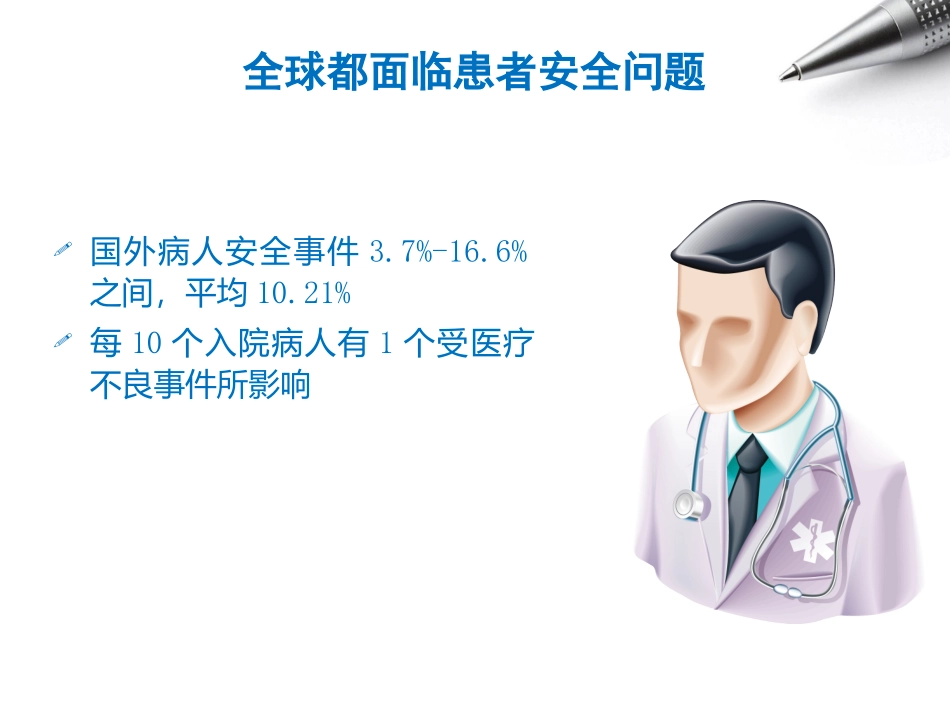 全球都面临患者安全问题

国外病人安全事件 3.7%-16.6% 之间，平均 10.21%

每 10 个入院病人有 1 个受医疗不良事件所影响